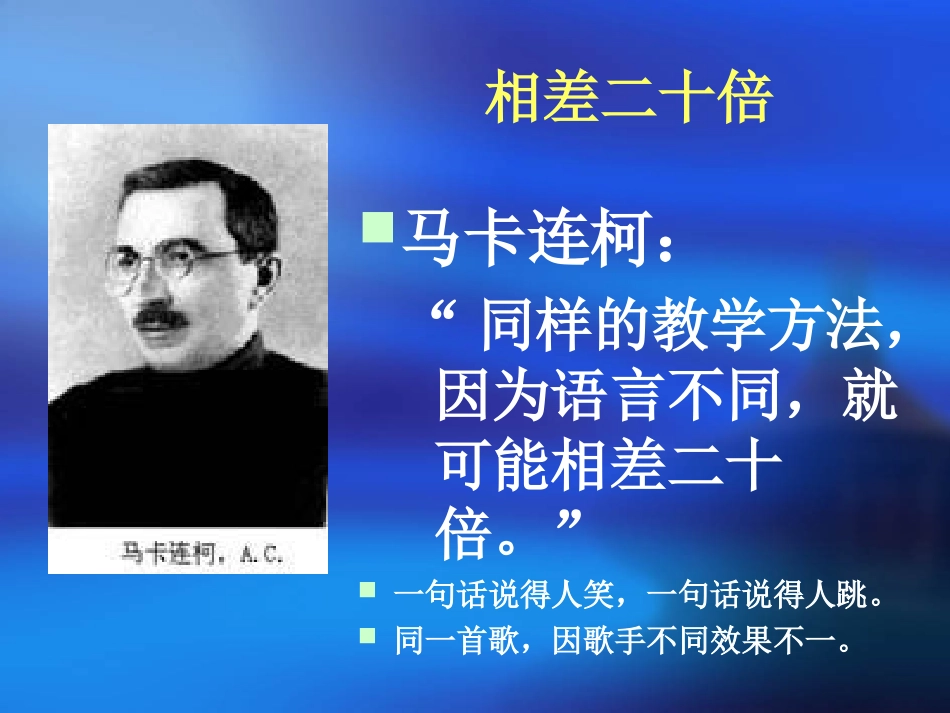 相差二十倍

马卡连柯. A.C.

马卡连柯：

“ 同样的教学方法，因为语言不同，就可能相差二十倍。”

一句话说得人笑，一句话说得人跳。

同一首歌，因歌手不同效果不一。